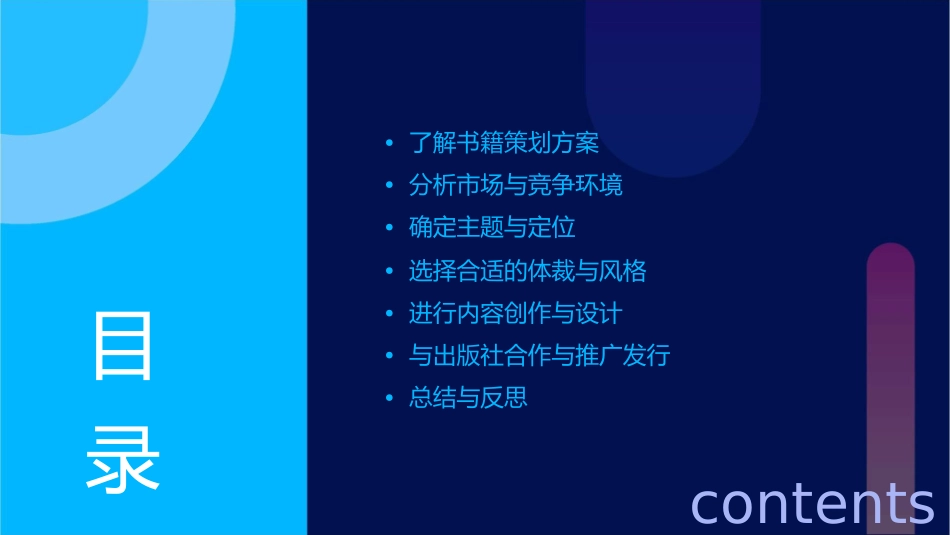 目录

• 了解书籍策划方案
• 分析市场与竞争环境
• 确定主题与定位
• 选择合适的体裁与风格
• 进行内容创作与设计
• 与出版社合作与推广发行
• 总结与反思

contents